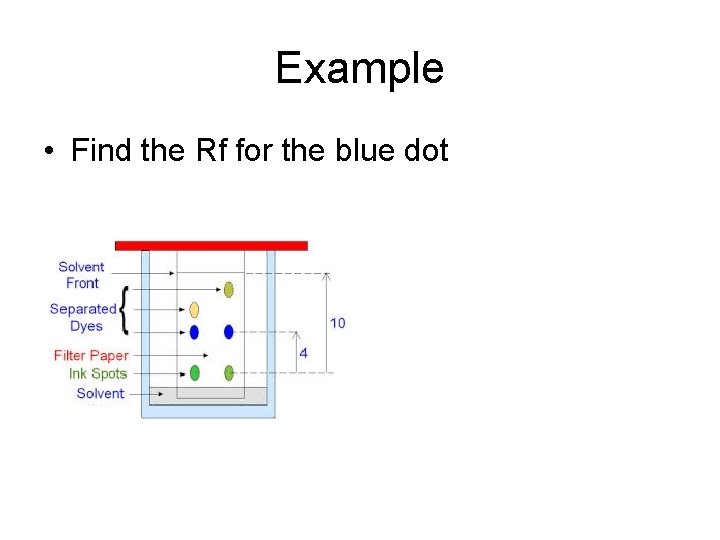 Example

• Find the Rf for the blue dot

Solvent Front
Separated Dyes
Filter Paper
Ink Spots
Solvent
10
4